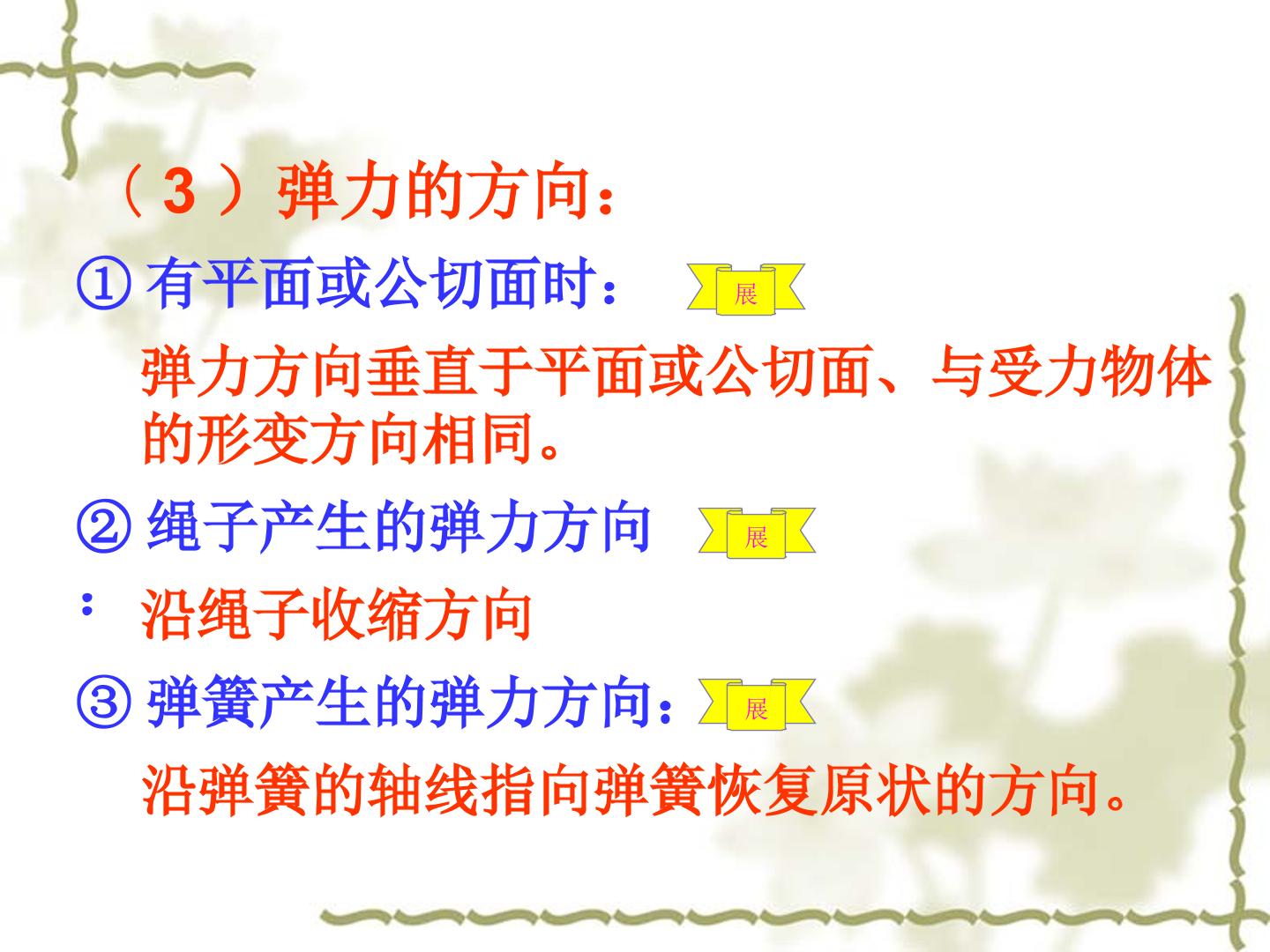 （3）弹力的方向：

① 有平面或公切面时： 展

弹力方向垂直于平面或公切面、与受力物体的形变方向相同。

② 绳子产生的弹力方向 展

： 沿绳子收缩方向

③ 弹簧产生的弹力方向： 展

沿弹簧的轴线指向弹簧恢复原状的方向。